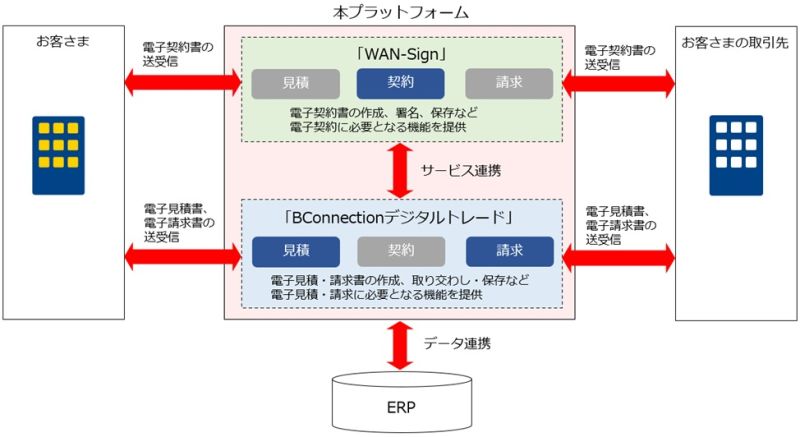 本プラットフォーム

お客さま

電子契約書の送受信

「WAN-Sign」

見積 契約 請求

電子契約書の作成、署名、保存など
電子契約に必要となる機能を提供

電子契約書の送受信

お客さまの取引先

サービス連携

電子見積書、電子請求書の送受信

「BConnectionデジタルトレード」

見積 契約 請求

電子見積・請求書の作成、取り交わし・保存など
電子見積・請求に必要となる機能を提供

電子見積書、電子請求書の送受信

データ連携

ERP